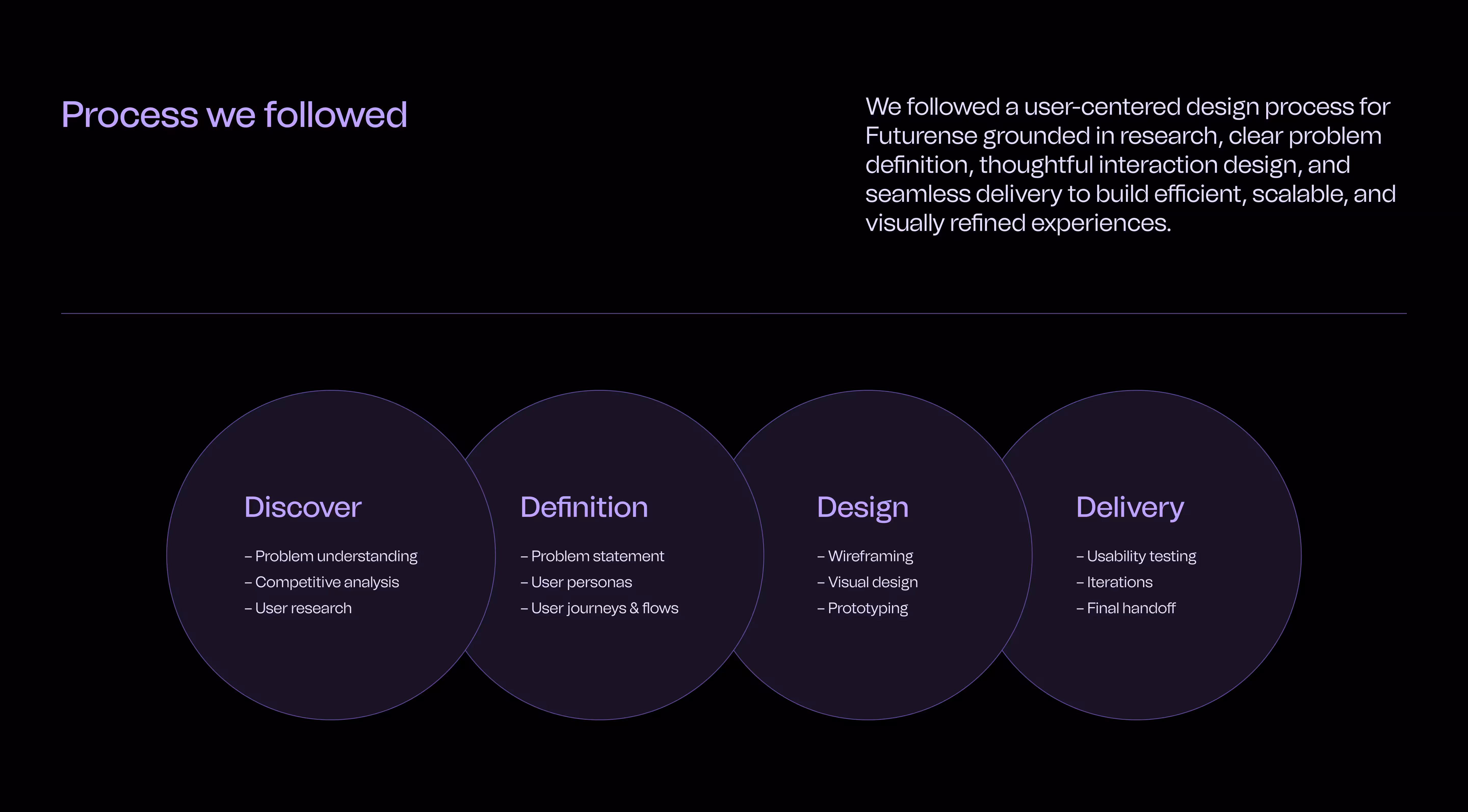 Process we followed

We followed a user-centered design process for Futurense grounded in research, clear problem definition, thoughtful interaction design, and seamless delivery to build efficient, scalable, and visually refined experiences.

Discover

– Problem understanding
– Competitive analysis
– User research

Definition

– Problem statement
– User personas
– User journeys & flows

Design

– Wireframing
– Visual design
– Prototyping

Delivery

– Usability testing
– Iterations
– Final handoff